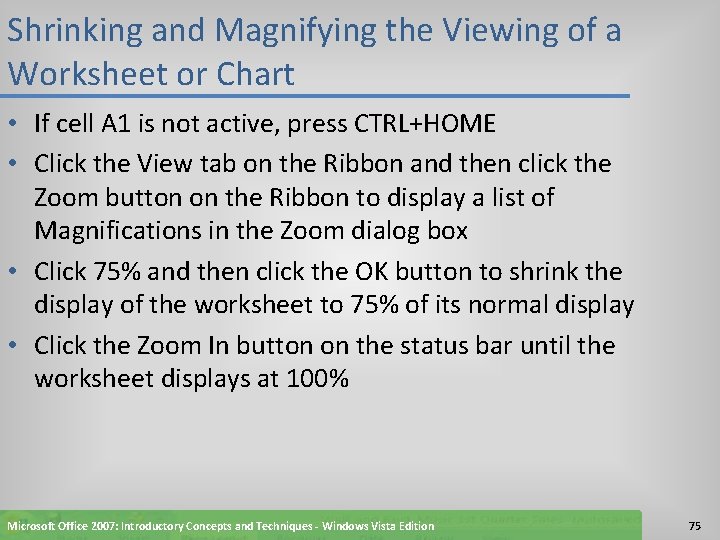 Shrinking and Magnifying the Viewing of a Worksheet or Chart

• If cell A1 is not active, press CTRL+HOME
• Click the View tab on the Ribbon and then click the Zoom button on the Ribbon to display a list of Magnifications in the Zoom dialog box
• Click 75% and then click the OK button to shrink the display of the worksheet to 75% of its normal display
• Click the Zoom In button on the status bar until the worksheet displays at 100%

Microsoft Office 2007: Introductory Concepts and Techniques - Windows Vista Edition

75